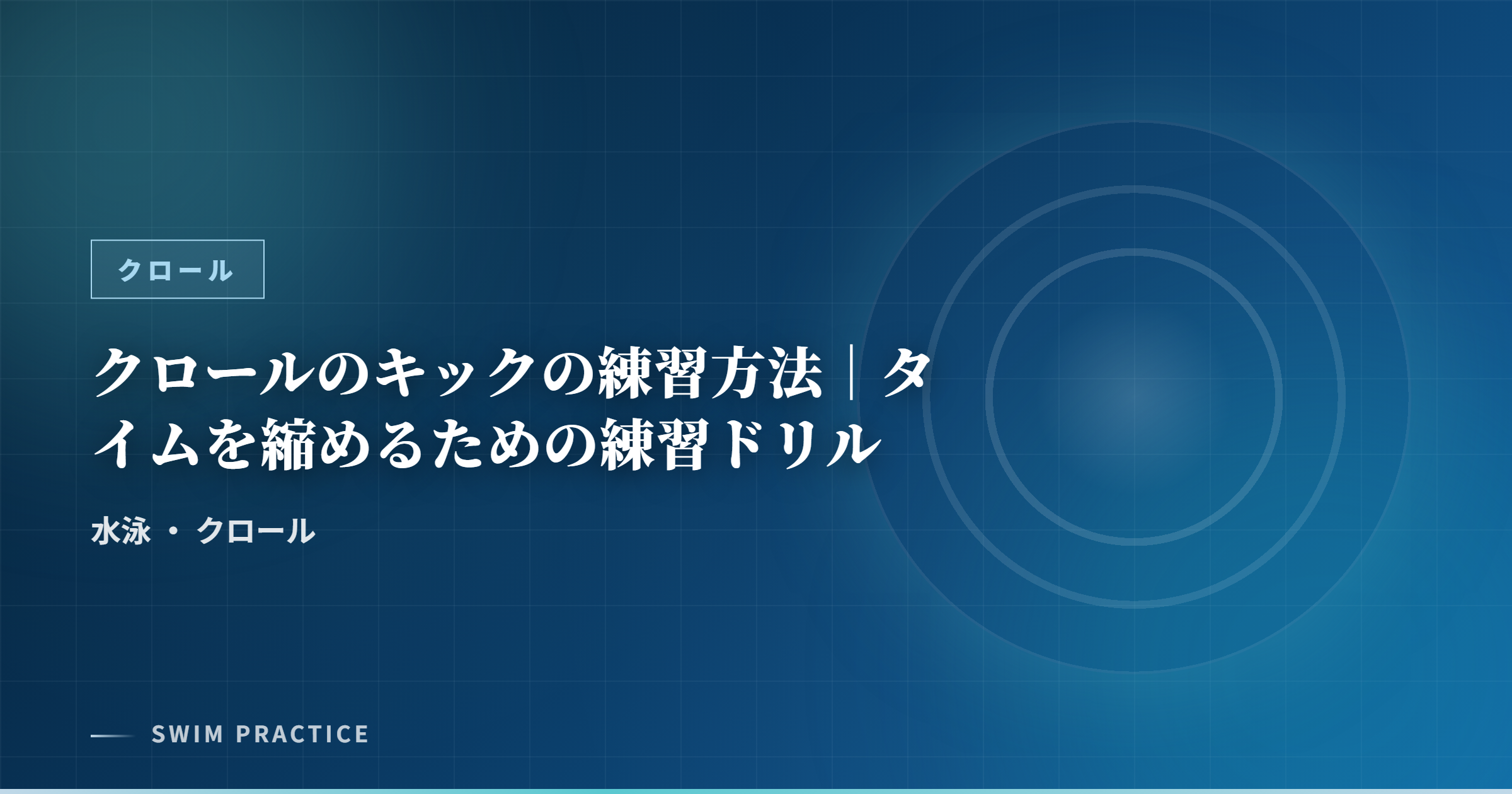 クロール

クロールのキックの練習方法｜タイムを縮めるための練習ドリル

水泳 ・ クロール

SWIM PRACTICE